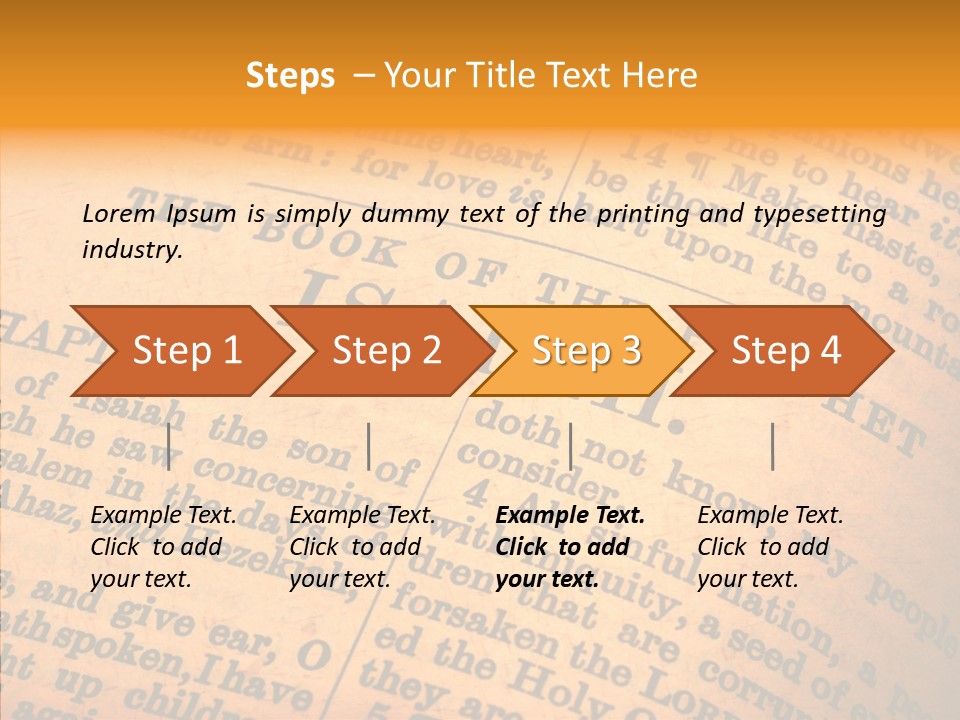 Steps – Your Title Text Here

Lorem Ipsum is simply dummy text of the printing and typesetting industry.

Step 1

Step 2

Step 3

Step 4

Example Text. Click to add your text.

Example Text. Click to add your text.

Example Text. Click to add your text.

Example Text. Click to add your text.